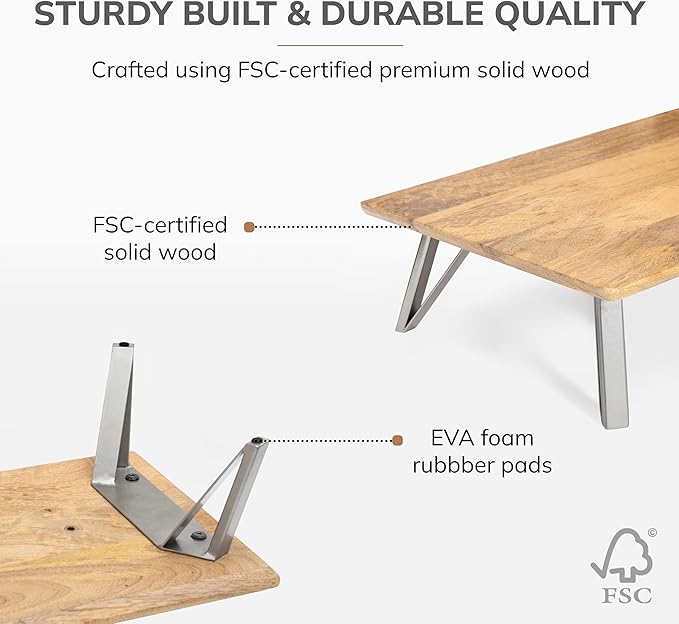 STURDY BUILT & DURABLE QUALITY

Crafted using FSC-certified premium solid wood

FSC-certified solid wood

EVA foam rubbber pads

©
FSC